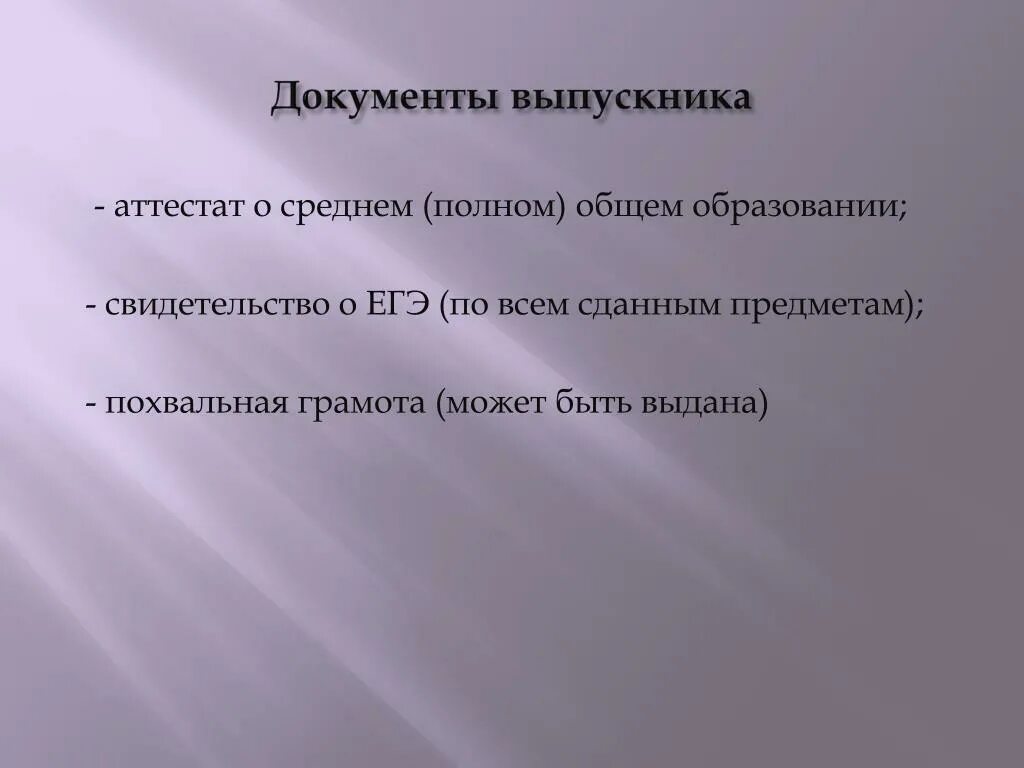 Документы выпускника

- аттестат о среднем (полном) общем образовании;

- свидетельство о ЕГЭ (по всем сданным предметам);

- похвальная грамота (может быть выдана)